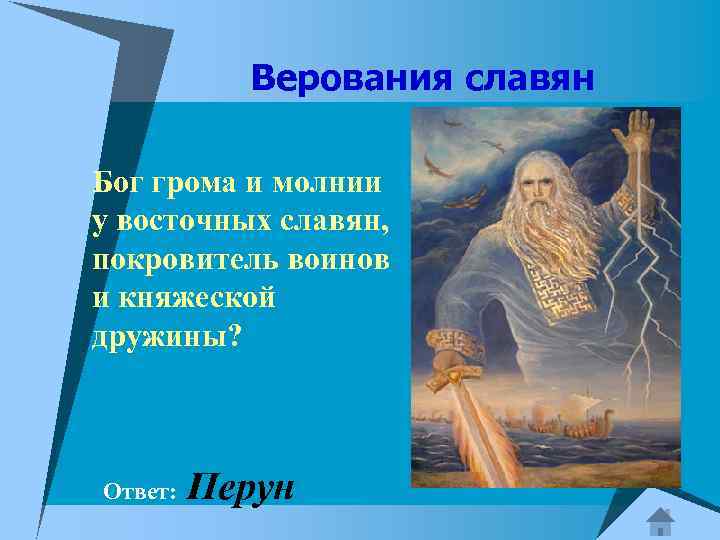 Верования славян

Бог грома и молнии у восточных славян, покровитель воинов и княжеской дружины?

Ответ: Перун